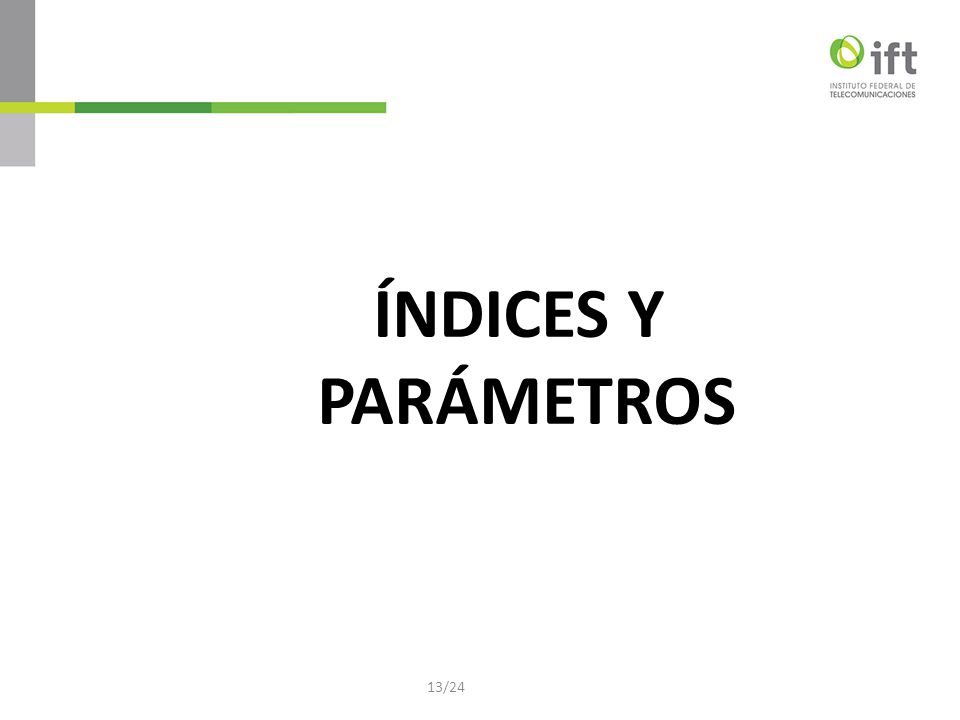 ift
INSTITUTO FEDERAL DE TELECOMUNICACIONES

ÍNDICES Y PARÁMETROS

13/24